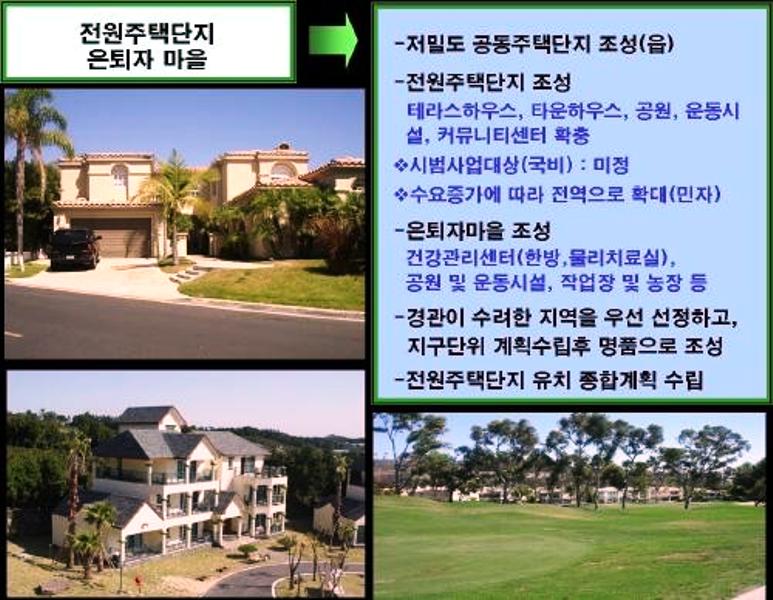 전원주택단지
은퇴자 마을

-저밀도 공동주택단지 조성(읍)

-전원주택단지 조성
테라스하우스, 타운하우스, 공원, 운동시설, 커뮤니티센터 확충

❖시범사업대상(국비) : 미정

❖수요증가에 따라 전역으로 확대(민자)

-은퇴자마을 조성
건강관리센터(한방,물리치료실), 공원 및 운동시설, 작업장 및 농장 등

-경관이 수려한 지역을 우선 선정하고, 지구단위 계획수립후 명품으로 조성

-전원주택단지 유치 종합계획 수립